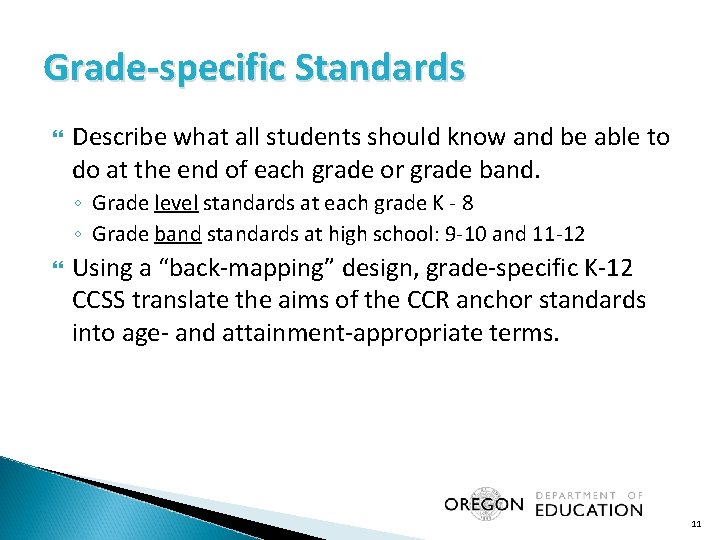 Grade-specific Standards

Describe what all students should know and be able to do at the end of each grade or grade band.

◦ Grade level standards at each grade K - 8

◦ Grade band standards at high school: 9-10 and 11-12

Using a "back-mapping" design, grade-specific K-12 CCSS translate the aims of the CCR anchor standards into age- and attainment-appropriate terms.

OREGON DEPARTMENT OF EDUCATION

11